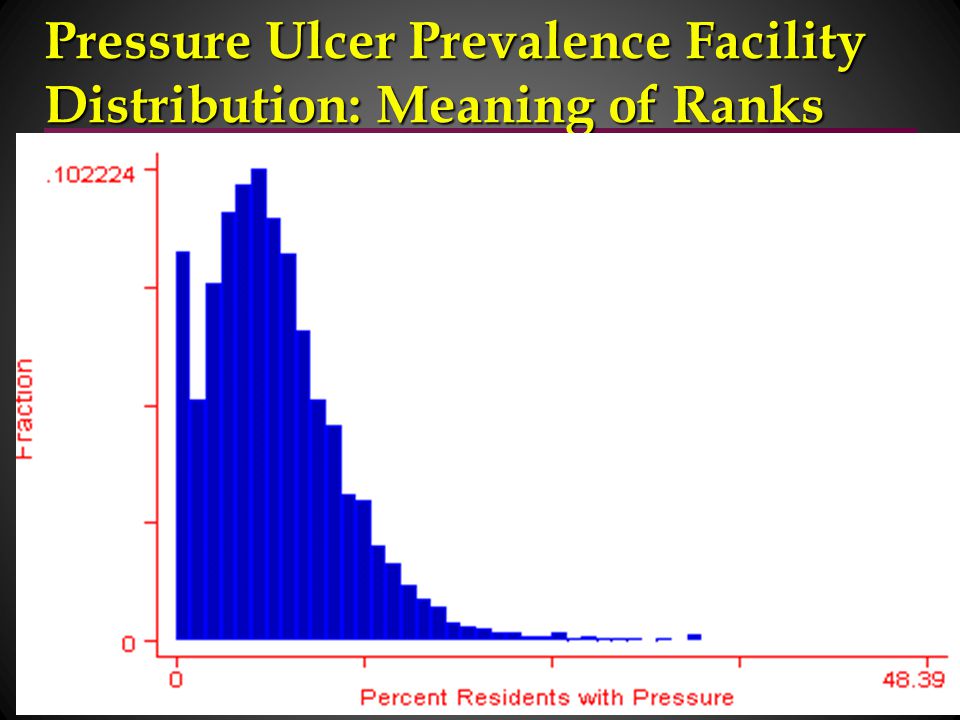 Pressure Ulcer Prevalence Facility Distribution: Meaning of Ranks

.102224

0

Fraction

0

48.39

Percent Residents with Pressure